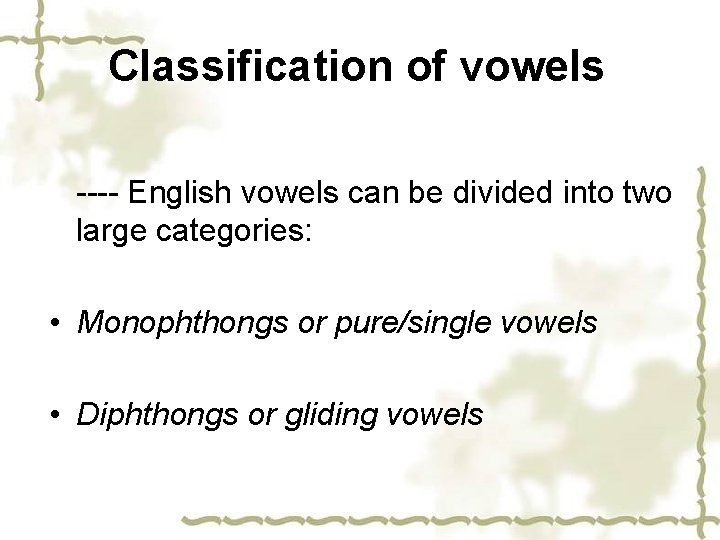 Classification of vowels

---- English vowels can be divided into two large categories:

• Monophthongs or pure/single vowels

• Diphthongs or gliding vowels